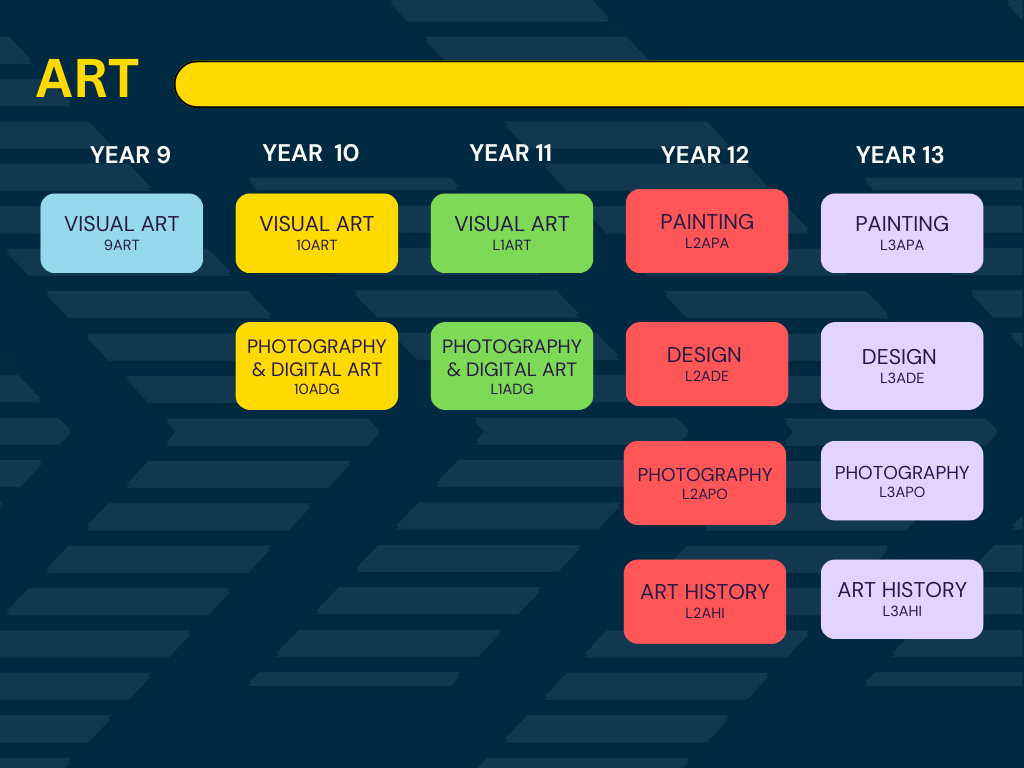 ART

YEAR 9

VISUAL ART
9ART

YEAR 10

VISUAL ART
10ART

PHOTOGRAPHY & DIGITAL ART
10ADG

YEAR 11

VISUAL ART
L1ART

PHOTOGRAPHY & DIGITAL ART
L1ADG

YEAR 12

PAINTING
L2APA

DESIGN
L2ADE

PHOTOGRAPHY
L2APO

ART HISTORY
L2AHI

YEAR 13

PAINTING
L3APA

DESIGN
L3ADE

PHOTOGRAPHY
L3APO

ART HISTORY
L3AHI